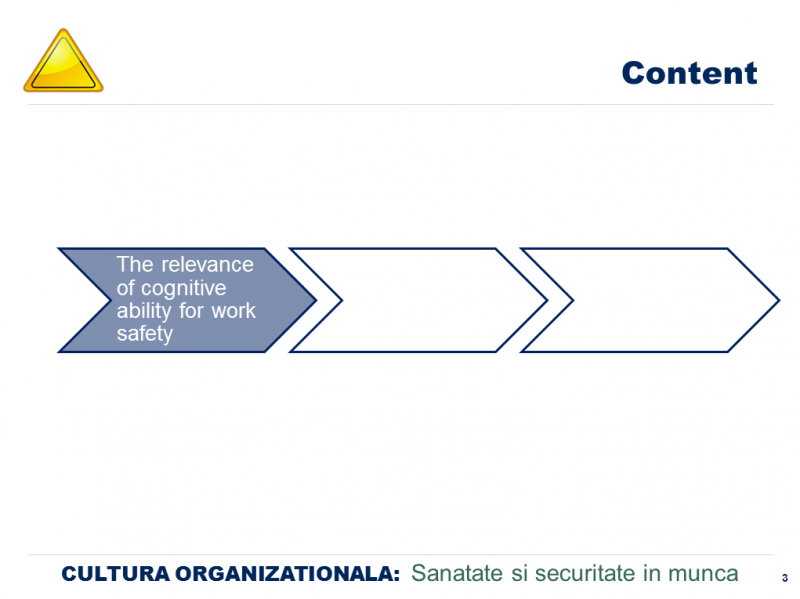 Content

The relevance of cognitive ability for work safety

CULTURA ORGANIZATIONALA: Sanatate si securitate in munca 3